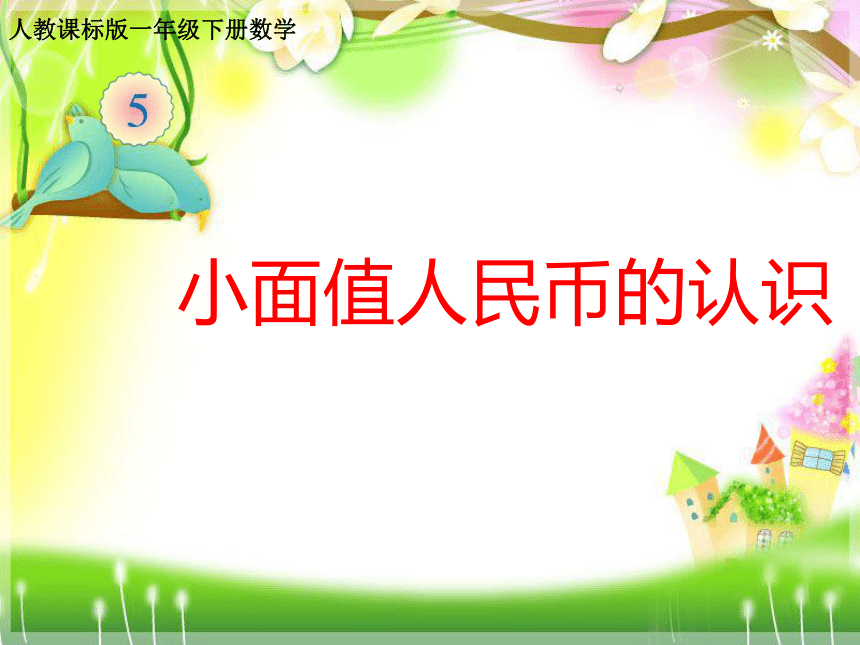 人教课标版一年级下册数学

5

小面值人民币的认识